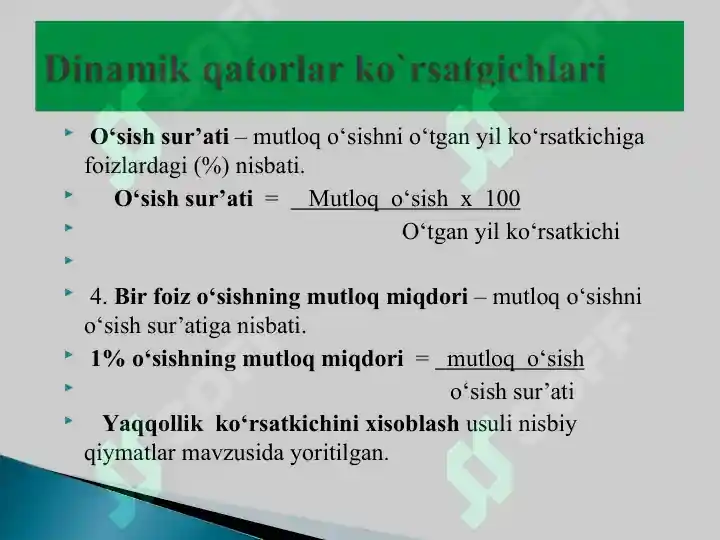 Dinamik qatorlar ko`rsatgichlari

O‘sish sur’ati – mutloq o‘sishni o‘tgan yil ko‘rsatkichiga foizlardagi (%) nisbati.

O‘sish sur’ati = Mutloq o‘sish x 100

O‘tgan yil ko‘rsatkichi

4. Bir foiz o‘sishning mutloq miqdori – mutloq o‘sishni o‘sish sur’atiga nisbati.

1% o‘sishning mutloq miqdori = mutloq o‘sish

o‘sish sur’ati

Yaqqollik ko‘rsatkichini xisoblash usuli nisbiy qiymatlar mavzusida yoritilgan.